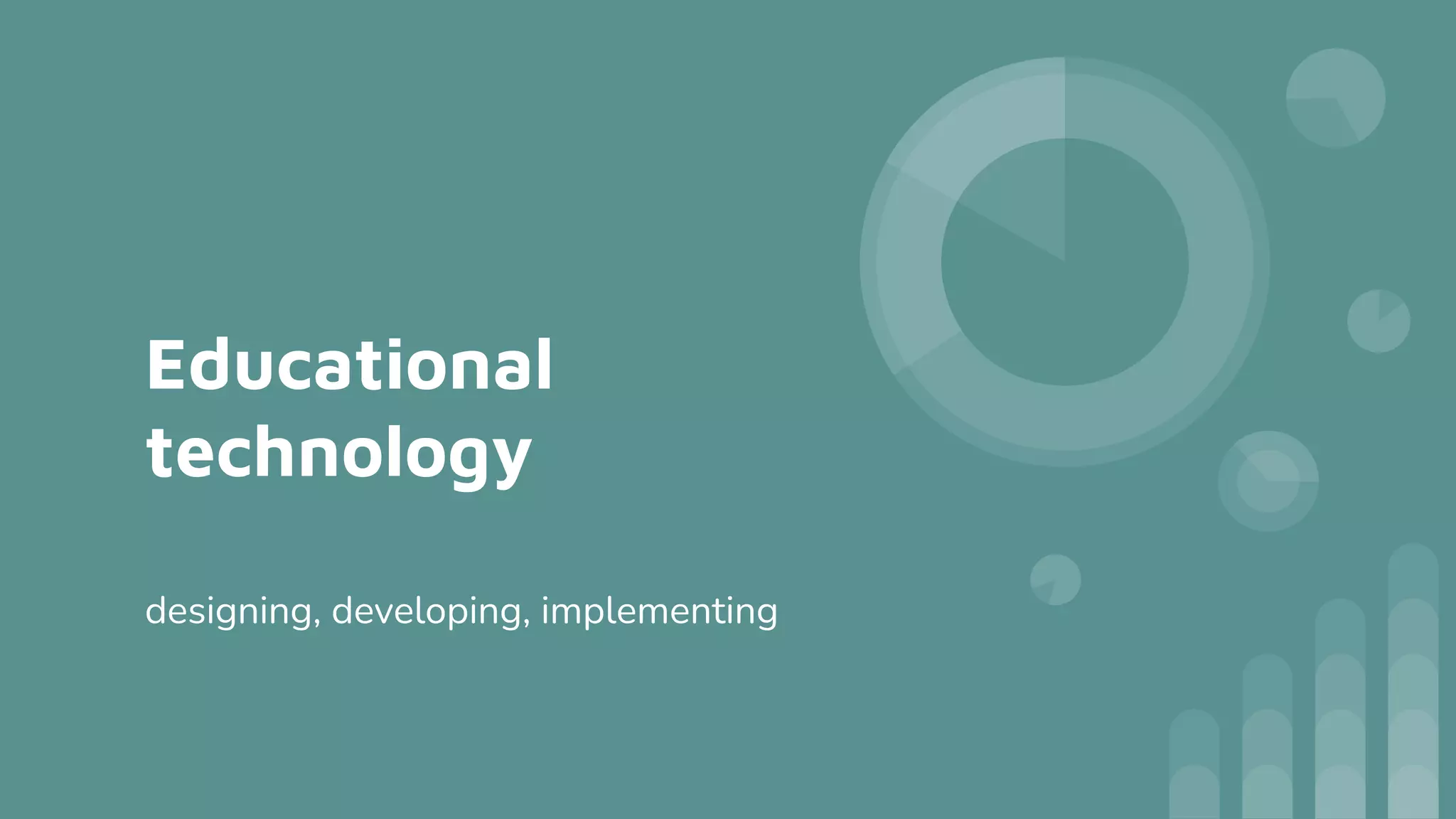 Educational technology

designing, developing, implementing